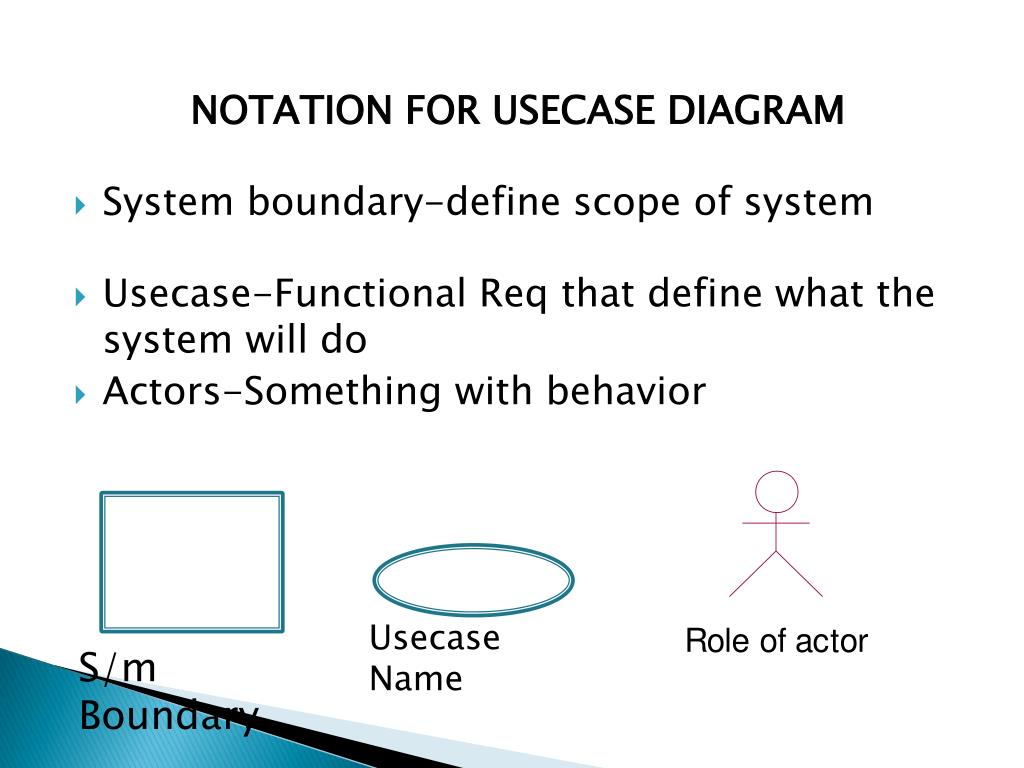 NOTATION FOR USECASE DIAGRAM

System boundary-define scope of system

Usecase-Functional Req that define what the system will do

Actors-Something with behavior

S/m Boundary

Usecase Name

Role of actor